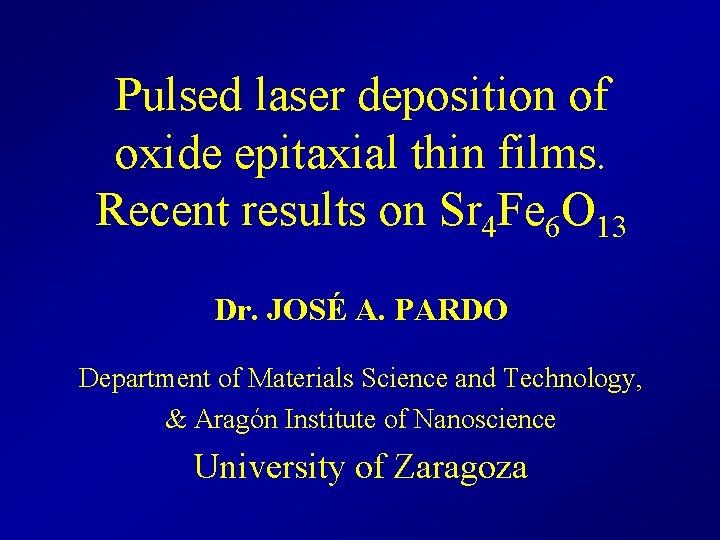 Pulsed laser deposition of oxide epitaxial thin films. Recent results on $Sr_4Fe_6O_{13}$

Dr. JOSÉ A. PARDO

Department of Materials Science and Technology, & Aragón Institute of Nanoscience

University of Zaragoza